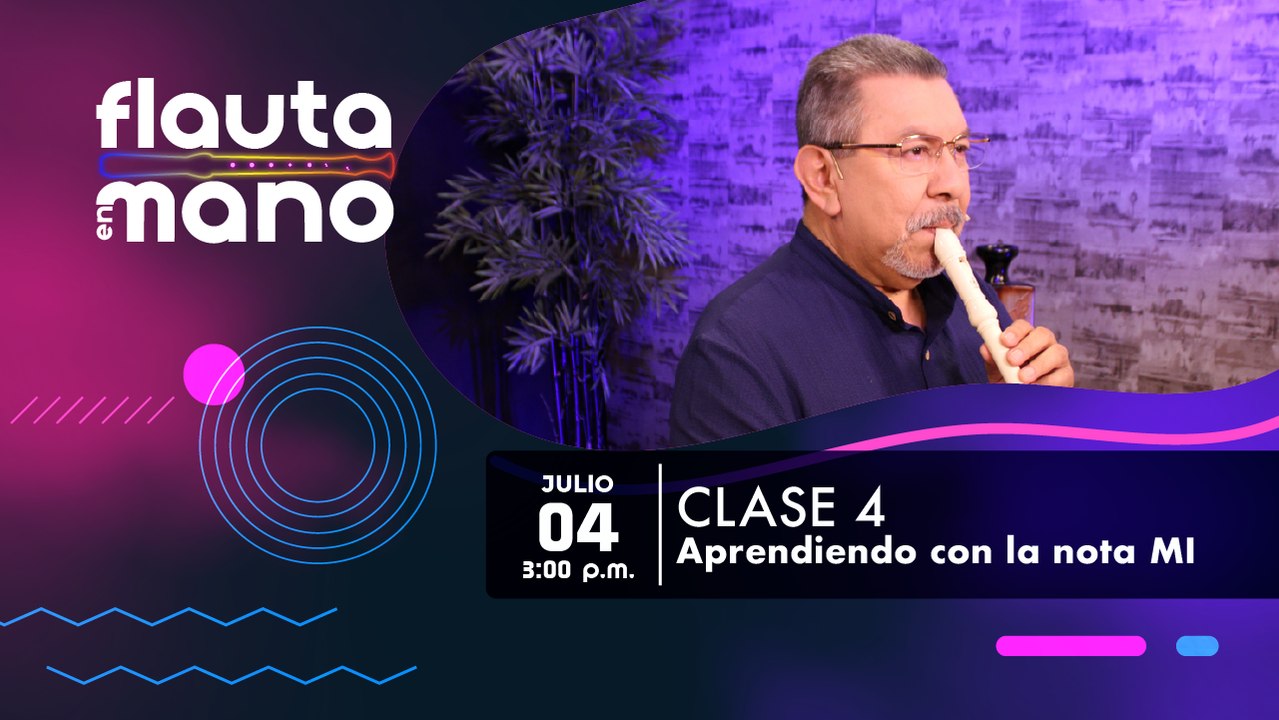 flauta en mano

JULIO
04
3:00 p.m.

CLASE 4
Aprendiendo con la nota MI